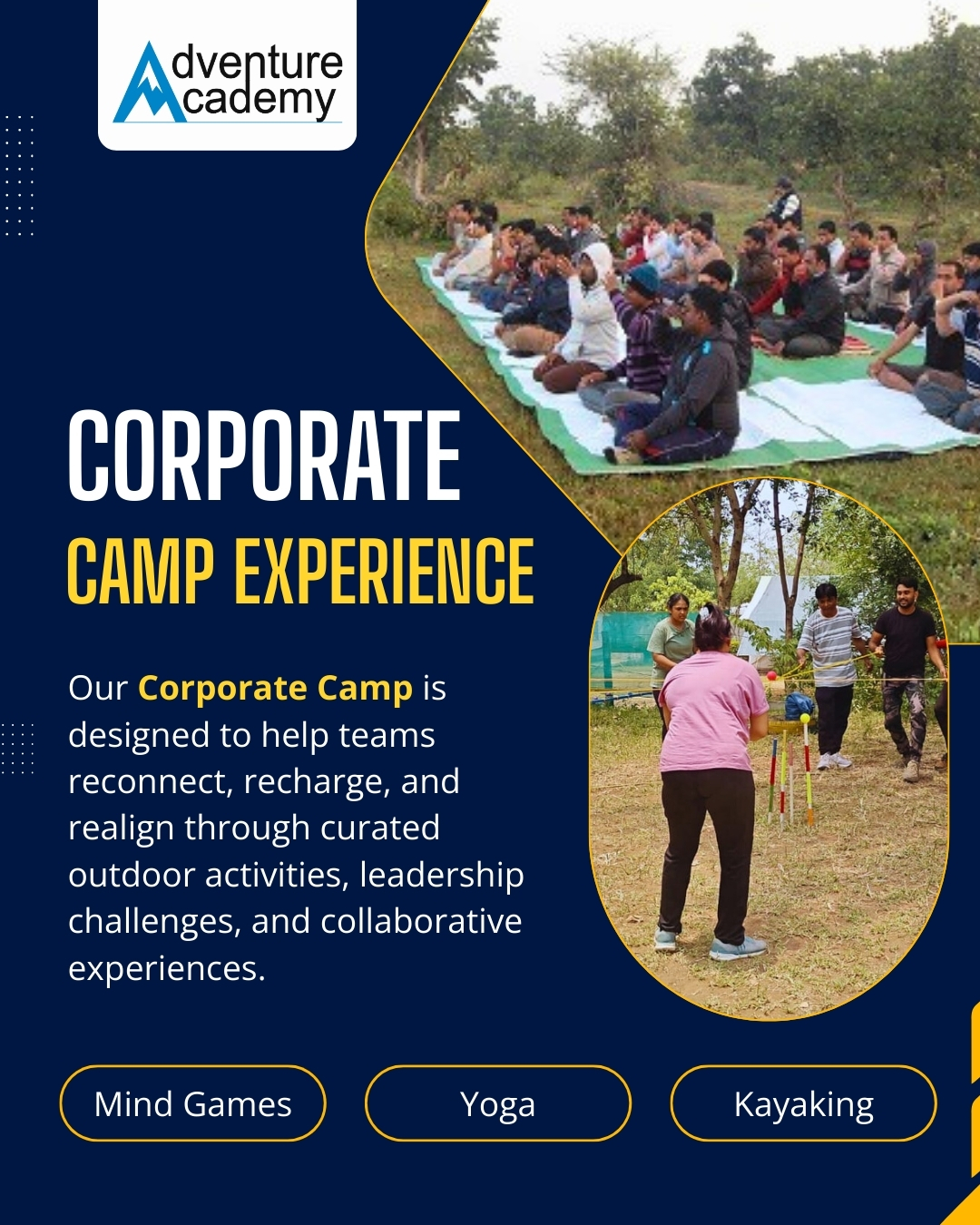 Adventure Academy

CORPORATE
CAMP EXPERIENCE

Our Corporate Camp is designed to help teams reconnect, recharge, and realign through curated outdoor activities, leadership challenges, and collaborative experiences.

Mind Games

Yoga

Kayaking